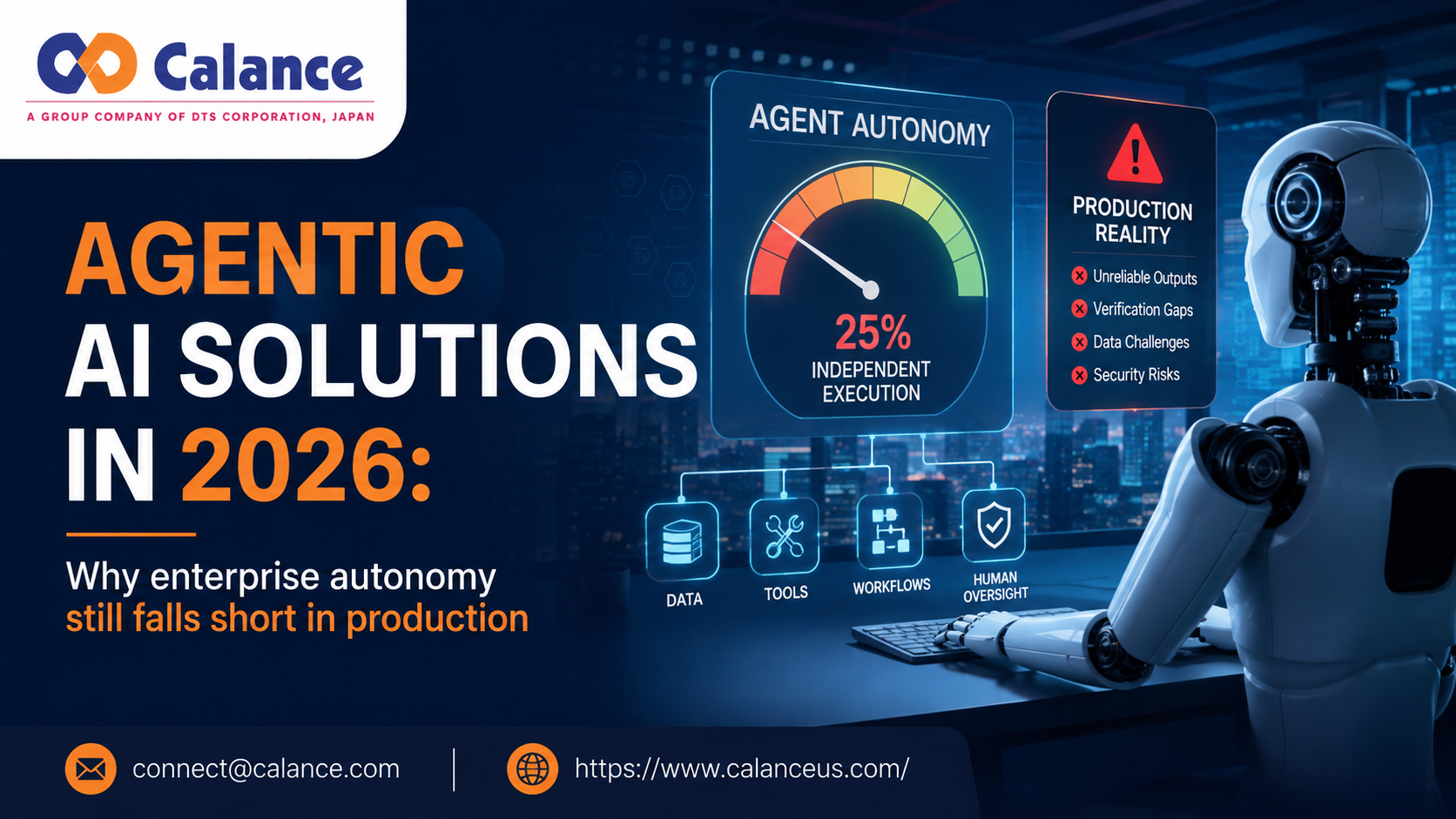 Calance
A GROUP COMPANY OF DTS CORPORATION, JAPAN

AGENTIC AI SOLUTIONS IN 2026:

Why enterprise autonomy still falls short in production

AGENT AUTONOMY
25%
INDEPENDENT EXECUTION

DATA
TOOLS
WORKFLOWS
HUMAN OVERSIGHT

PRODUCTION REALITY
Unreliable Outputs
Verification Gaps
Data Challenges
Security Risks

connect@calance.com
https://www.calanceus.com/